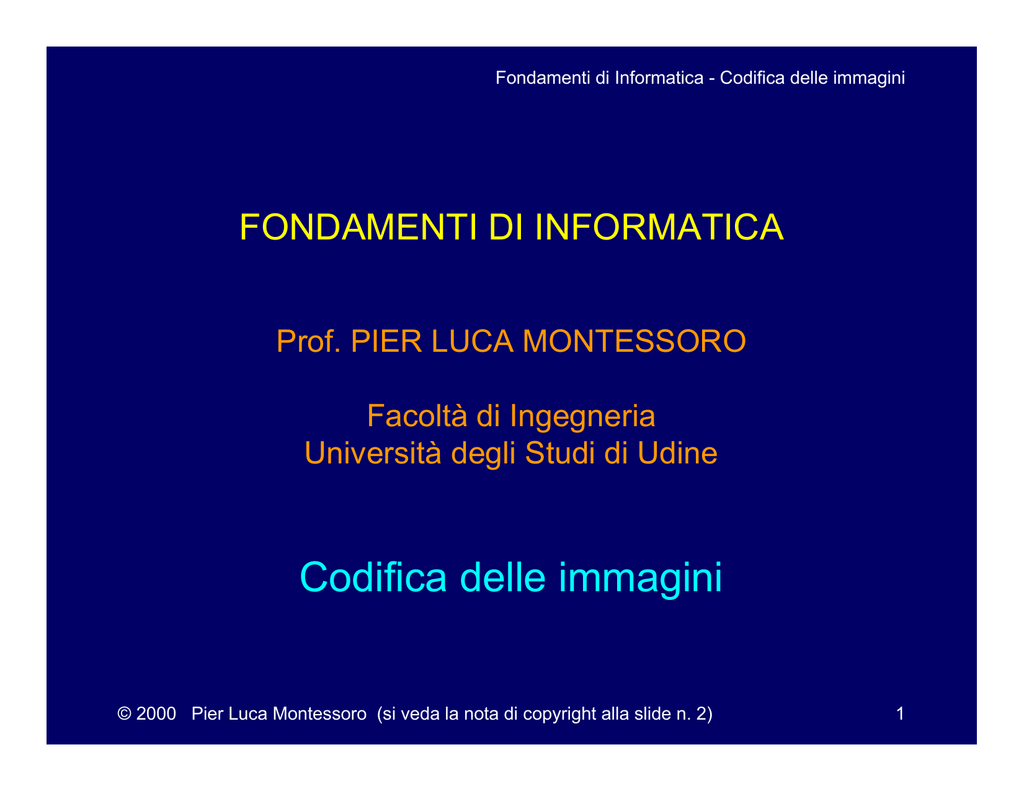 Fondamenti di Informatica - Codifica delle immagini

FONDAMENTI DI INFORMATICA

Prof. PIER LUCA MONTESSORO

Facoltà di Ingegneria
Università degli Studi di Udine

Codifica delle immagini

© 2000 Pier Luca Montessoro (si veda la nota di copyright alla slide n. 2)

1